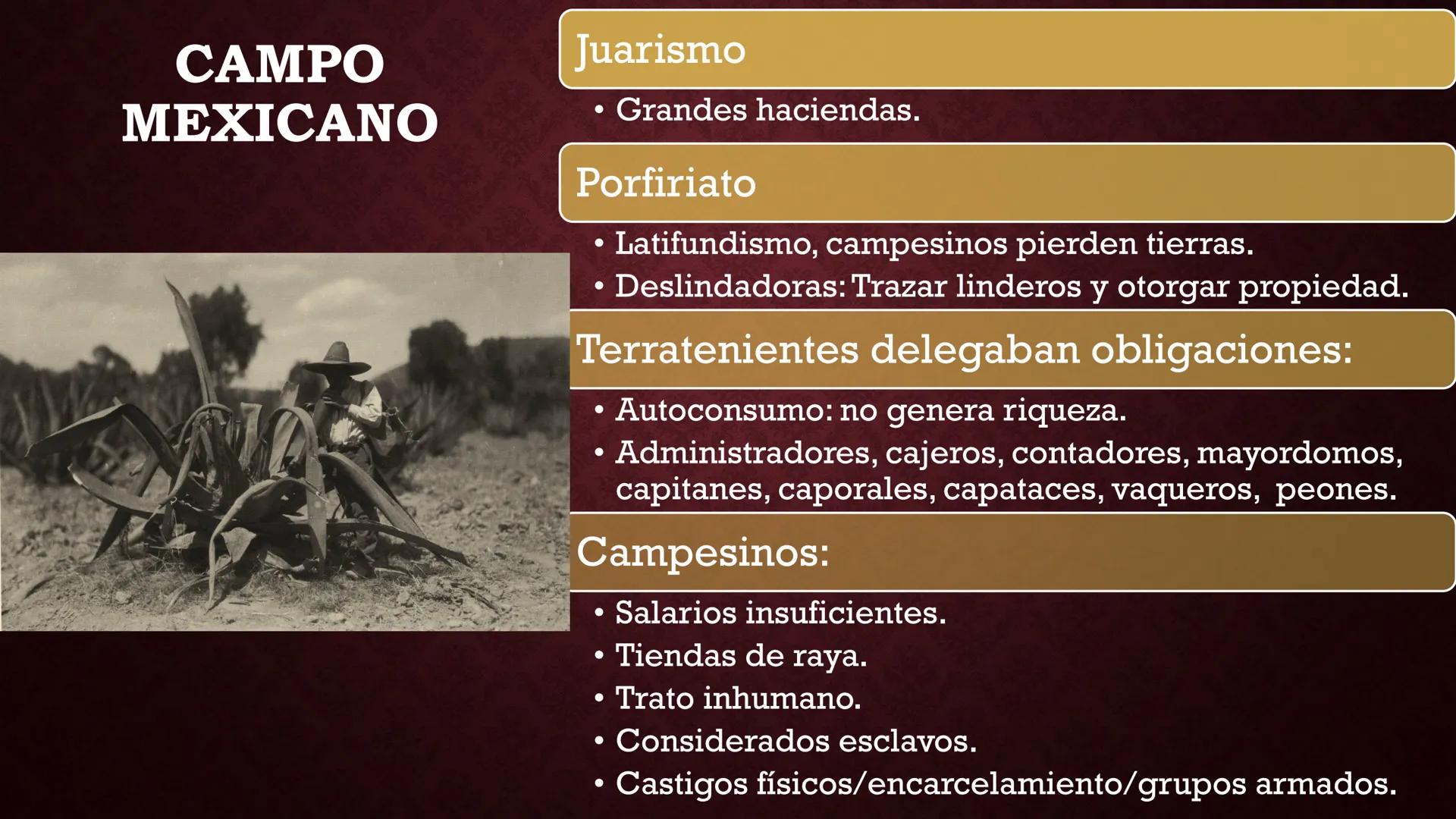 CAMPO MEXICANO

Juarismo

• Grandes haciendas.

Porfiriato

• Latifundismo, campesinos pierden tierras.
• Deslindadoras: Trazar linderos y otorgar propiedad.

Terratenientes delegaban obligaciones:

• Autoconsumo: no genera riqueza.
• Administradores, cajeros, contadores, mayordomos, capitanes, caporales, capataces, vaqueros, peones.

Campesinos:

• Salarios insuficientes.
• Tiendas de raya.
• Trato inhumano.
• Considerados esclavos.
• Castigos físicos/encarcelamiento/grupos armados.